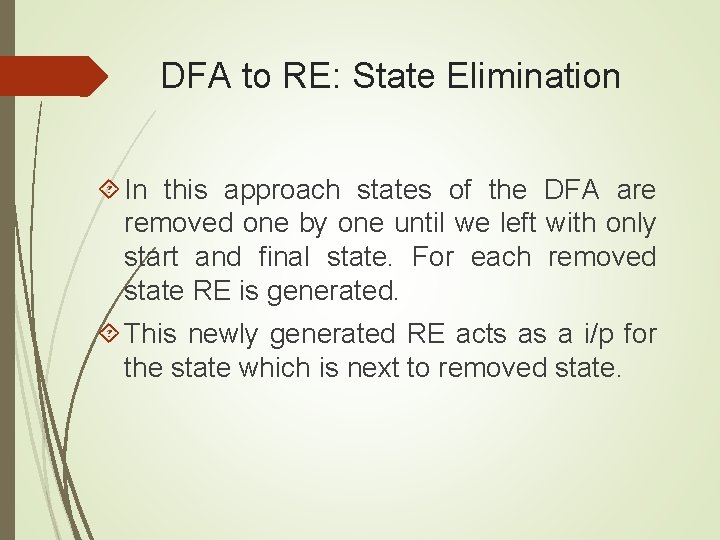 DFA to RE: State Elimination

In this approach states of the DFA are removed one by one until we left with only start and final state. For each removed state RE is generated.

This newly generated RE acts as a i/p for the state which is next to removed state.